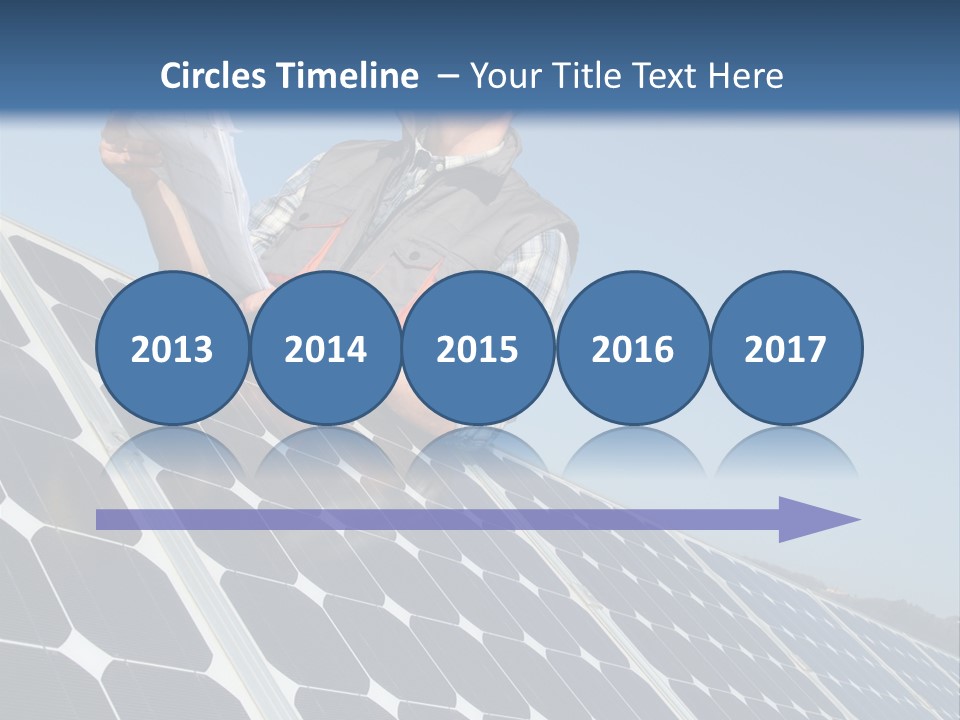 Circles Timeline – Your Title Text Here

2013

2014

2015

2016

2017